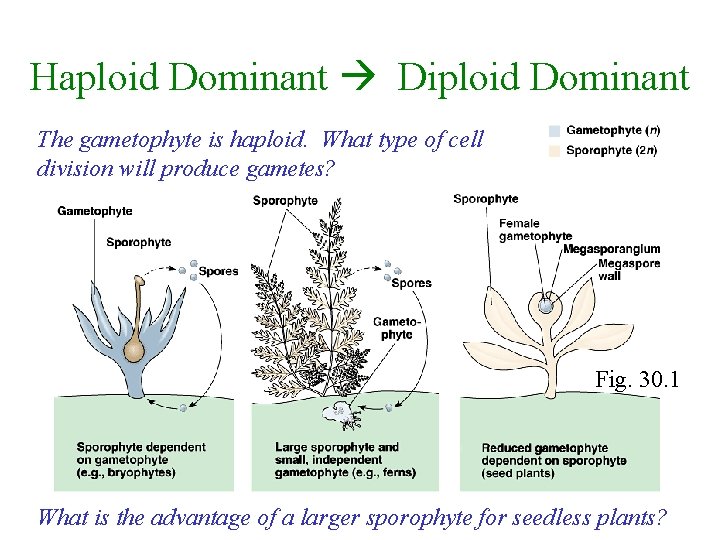 Haploid Dominant → Diploid Dominant

The gametophyte is haploid. What type of cell division will produce gametes?

Gametophyte ($n$)
Sporophyte ($2n$)

Gametophyte
Sporophyte
Spores

Sporophyte dependent on gametophyte (e.g., bryophytes)

Sporophyte
Spores
Gametophyte

Large sporophyte and small, independent gametophyte (e.g., ferns)

Sporophyte
Female gametophyte
Megasporangium
Megaspore wall

Fig. 30.1

Reduced gametophyte dependent on sporophyte (seed plants)

What is the advantage of a larger sporophyte for seedless plants?